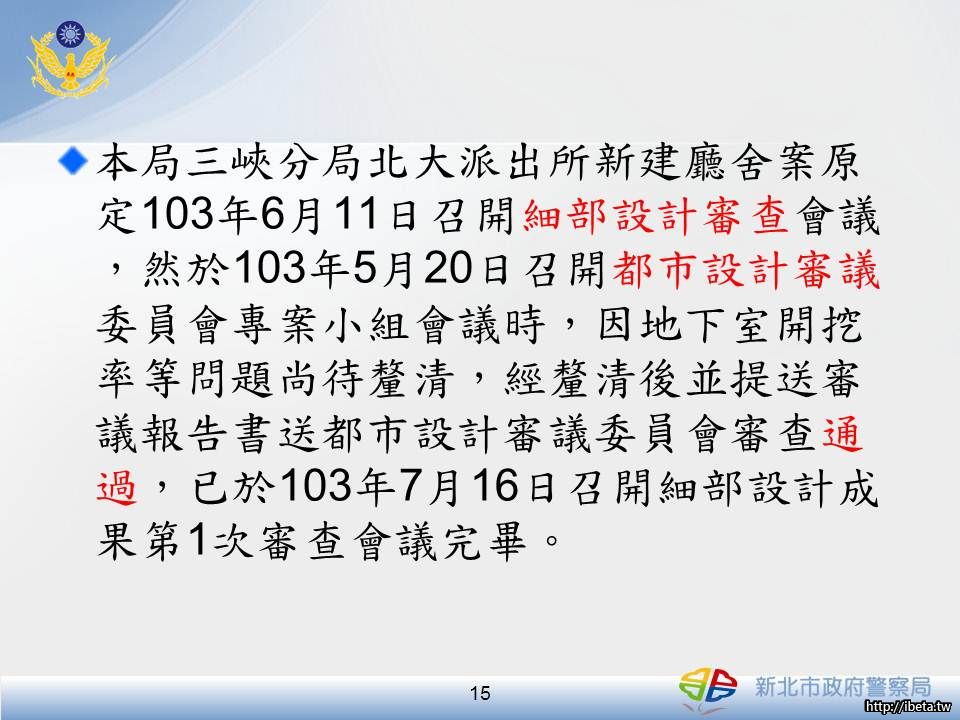 本局三峽分局北大派出所新建廳舍案原定103年6月11日召開細部設計審查會議，然於103年5月20日召開都市設計審議委員會專案小組會議時，因地下室開挖率等問題尚待釐清，經釐清後並提送審議報告書送都市設計審議委員會審查通過，已於103年7月16日召開細部設計成果第1次審查會議完畢。

15

新北市政府警察局

http://ibeta.tw